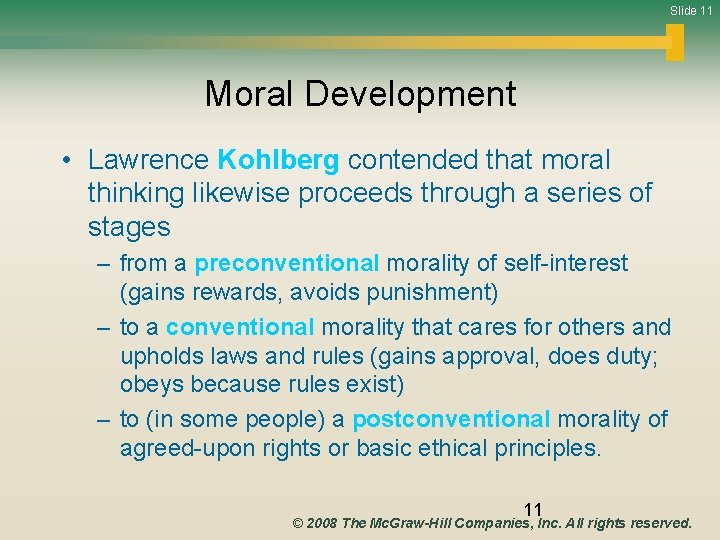 Slide 11

Moral Development

• Lawrence Kohlberg contended that moral thinking likewise proceeds through a series of stages

– from a preconventional morality of self-interest (gains rewards, avoids punishment)

– to a conventional morality that cares for others and upholds laws and rules (gains approval, does duty; obeys because rules exist)

– to (in some people) a postconventional morality of agreed-upon rights or basic ethical principles.

11

© 2008 The McGraw-Hill Companies, Inc. All rights reserved.